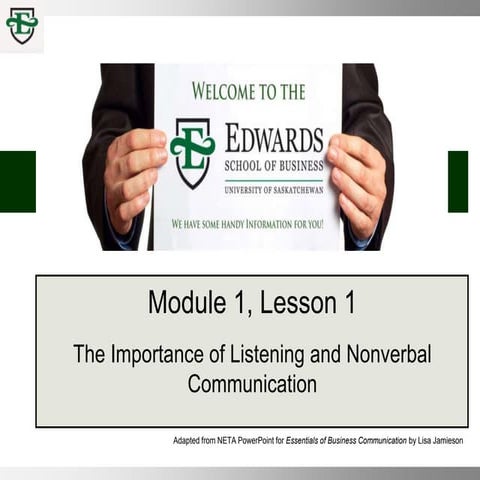 E

WELCOME TO THE

E EDWARDS
SCHOOL OF BUSINESS
UNIVERSITY OF SASKATCHEWAN

WE HAVE SOME HANDY INFORMATION FOR YOU!

Module 1, Lesson 1

The Importance of Listening and Nonverbal Communication

Adapted from NETA PowerPoint for Essentials of Business Communication by Lisa Jamieson